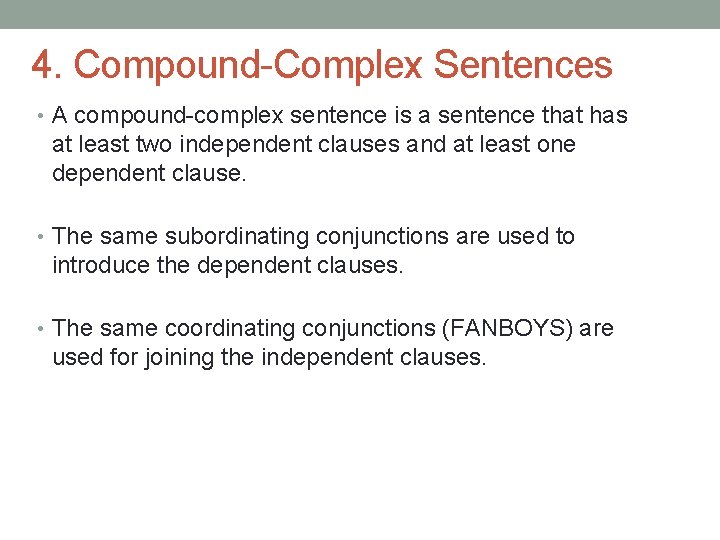 4. Compound-Complex Sentences

• A compound-complex sentence is a sentence that has at least two independent clauses and at least one dependent clause.

• The same subordinating conjunctions are used to introduce the dependent clauses.

• The same coordinating conjunctions (FANBOYS) are used for joining the independent clauses.